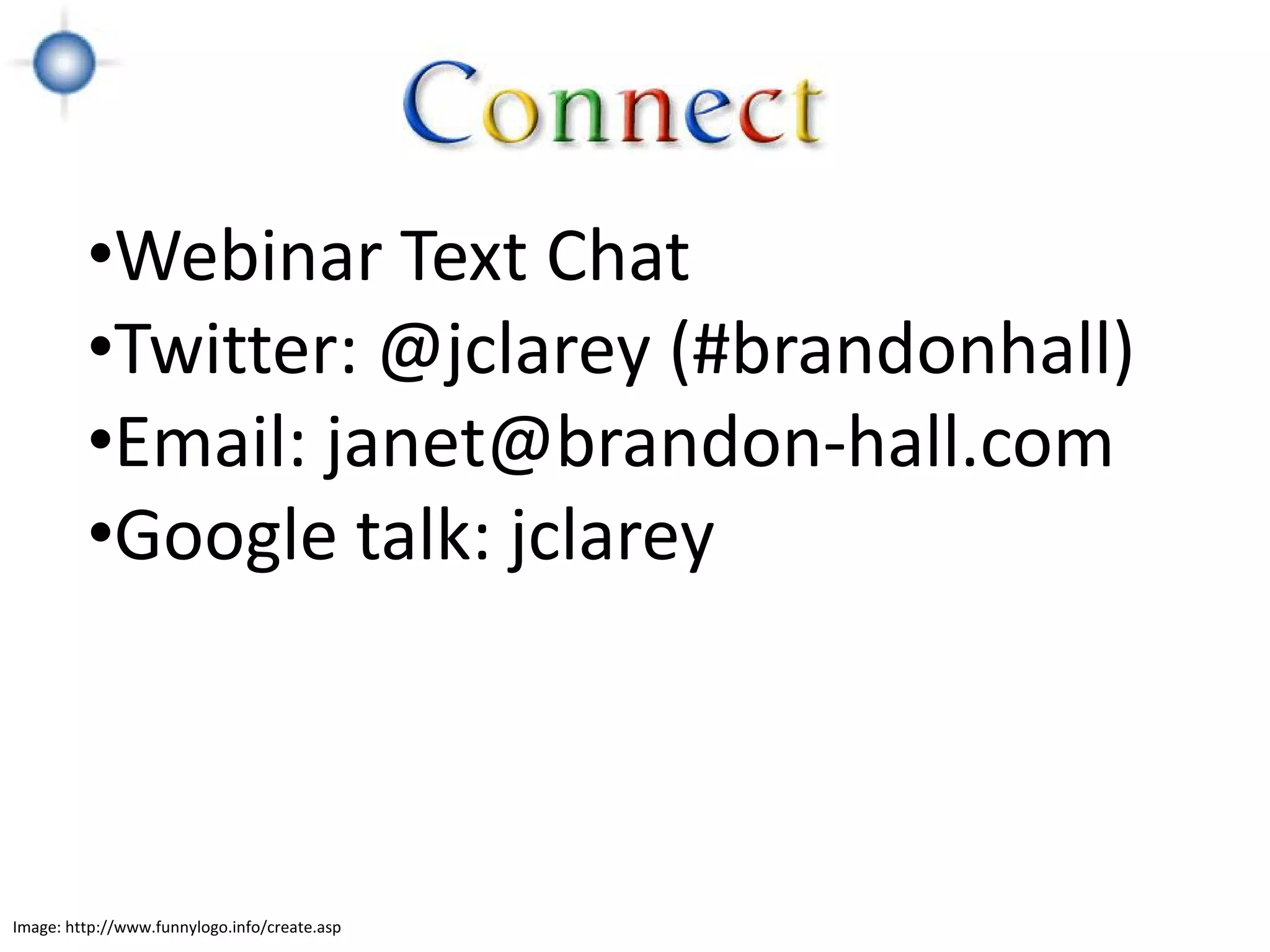 Connect

•Webinar Text Chat
•Twitter: @jclarey (#brandonhall)
•Email: janet@brandon-hall.com
•Google talk: jclarey

Image: http://www.funnylogo.info/create.asp